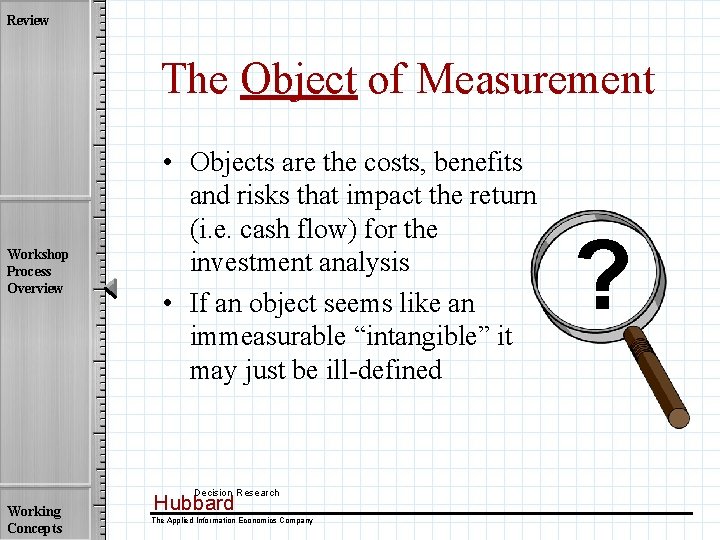 Review

Workshop Process Overview

Working Concepts

The Object of Measurement

• Objects are the costs, benefits and risks that impact the return (i.e. cash flow) for the investment analysis

• If an object seems like an immeasurable “intangible” it may just be ill-defined

?

Hubbard Decision Research
The Applied Information Economics Company